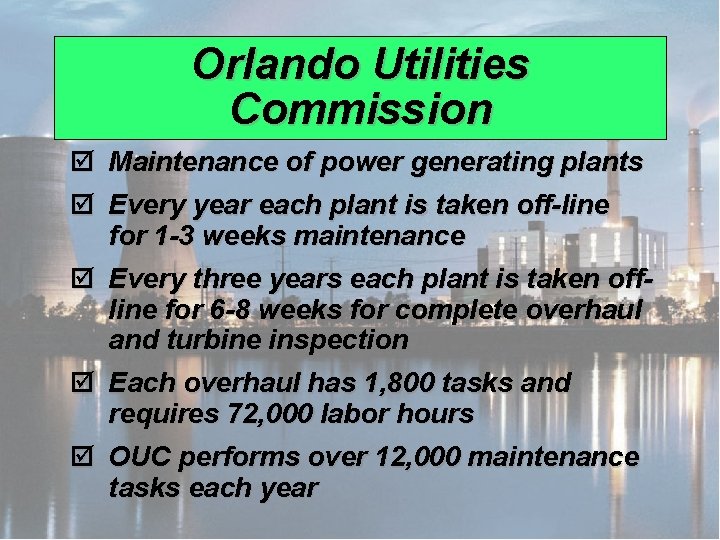 Orlando Utilities Commission

☑ Maintenance of power generating plants

☑ Every year each plant is taken off-line for 1-3 weeks maintenance

☑ Every three years each plant is taken off-line for 6-8 weeks for complete overhaul and turbine inspection

☑ Each overhaul has 1,800 tasks and requires 72,000 labor hours

☑ OUC performs over 12,000 maintenance tasks each year